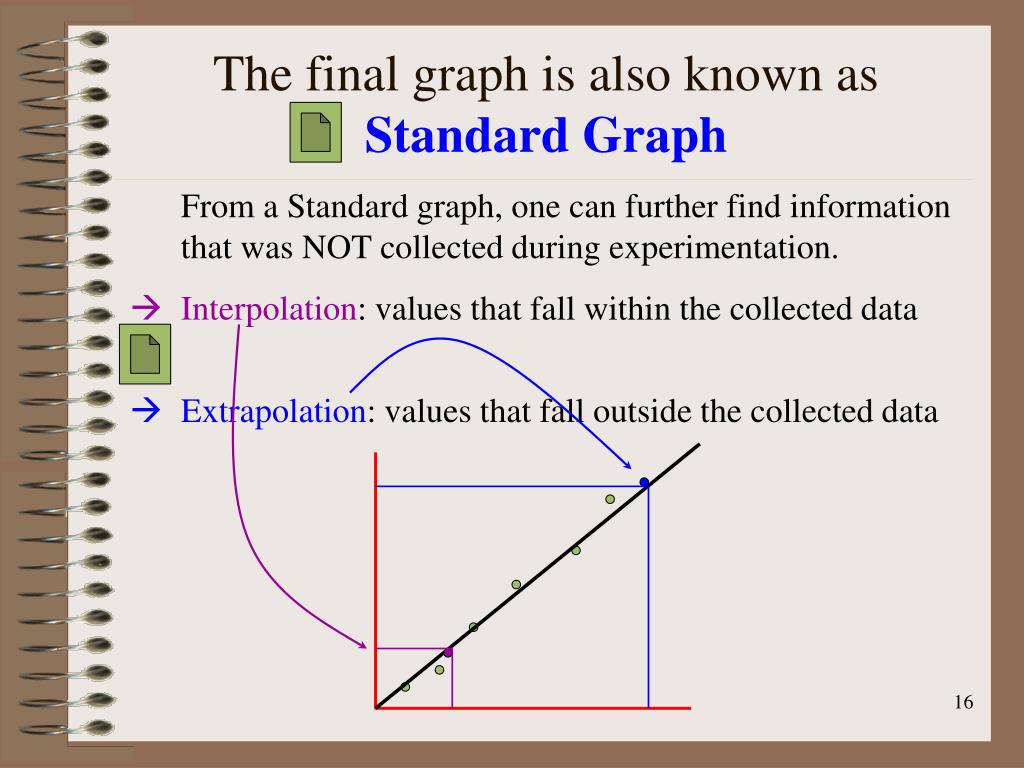 The final graph is also known as
Standard Graph

From a Standard graph, one can further find information that was NOT collected during experimentation.

→ Interpolation: values that fall within the collected data

→ Extrapolation: values that fall outside the collected data

16